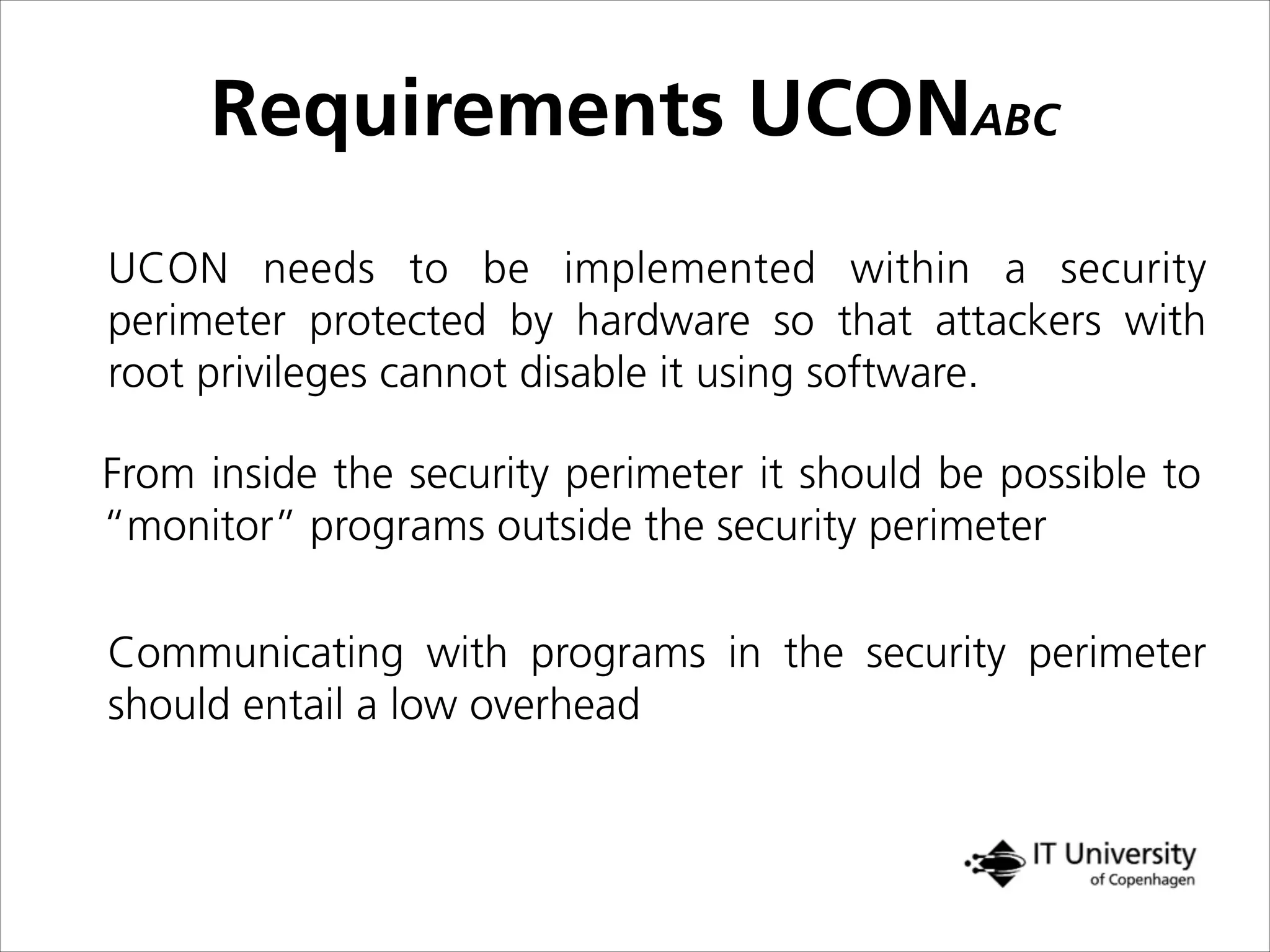 Requirements UCON$_{ABC}$

UCON needs to be implemented within a security perimeter protected by hardware so that attackers with root privileges cannot disable it using software.

From inside the security perimeter it should be possible to “monitor” programs outside the security perimeter

Communicating with programs in the security perimeter should entail a low overhead

IT University of Copenhagen